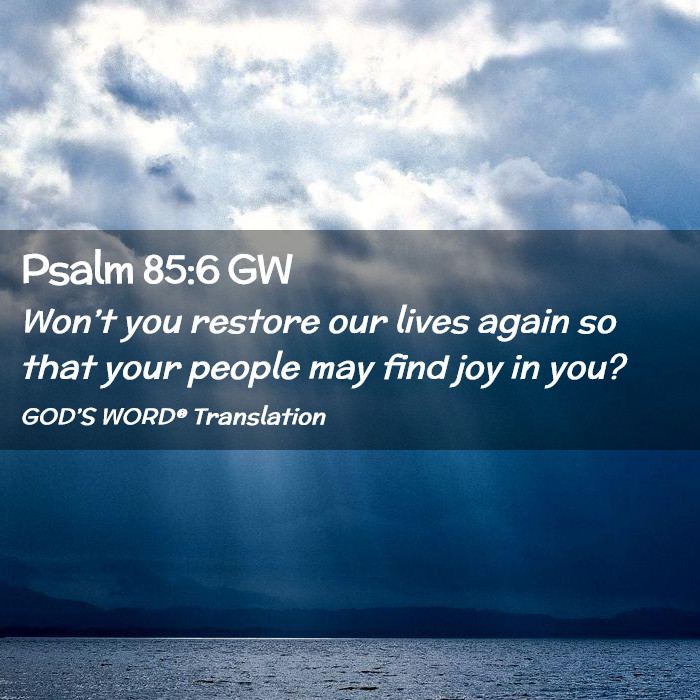 Psalm 85:6 GW

Won't you restore our lives again so that your people may find joy in you?

GOD'S WORD® Translation